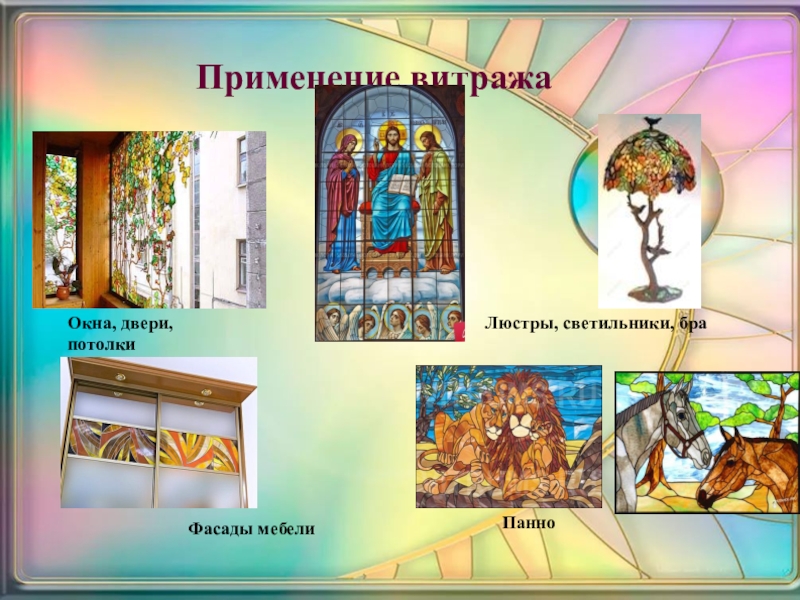 Применение витража

Окна, двери, потолки

Люстры, светильники, бра

Фасады мебели

Панно